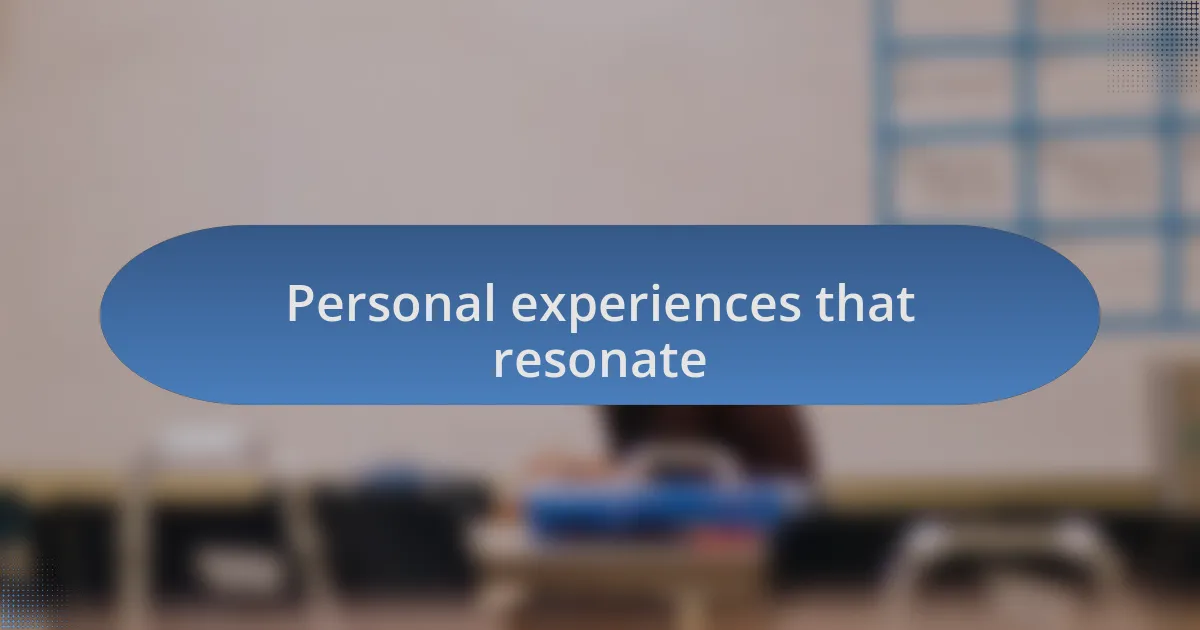 Personal experiences that resonate